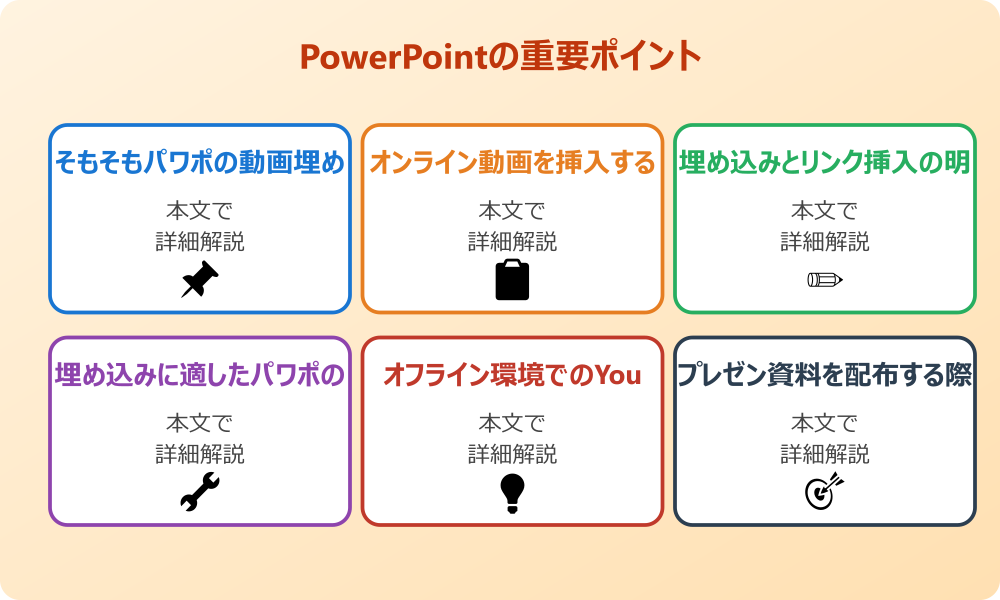 PowerPointの重要ポイント

そもそもパワポの動画埋め

本文で
詳細解説

オンライン動画を挿入する

本文で
詳細解説

埋め込みとリンク挿入の明

本文で
詳細解説

埋め込みに適したパワポの

本文で
詳細解説

オフライン環境でのYou

本文で
詳細解説

プレゼン資料を配布する際

本文で
詳細解説